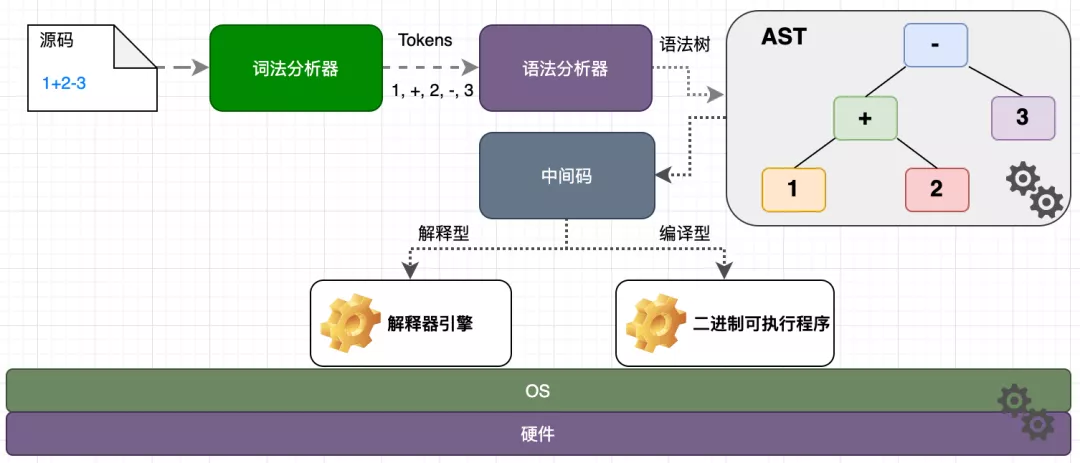 源码

1+2-3

词法分析器

Tokens

1, +, 2, -, 3

语法分析器

语法树

AST

-

+

3

1

2

中间码

解释型

编译型

解释器引擎

二进制可执行程序

OS

硬件